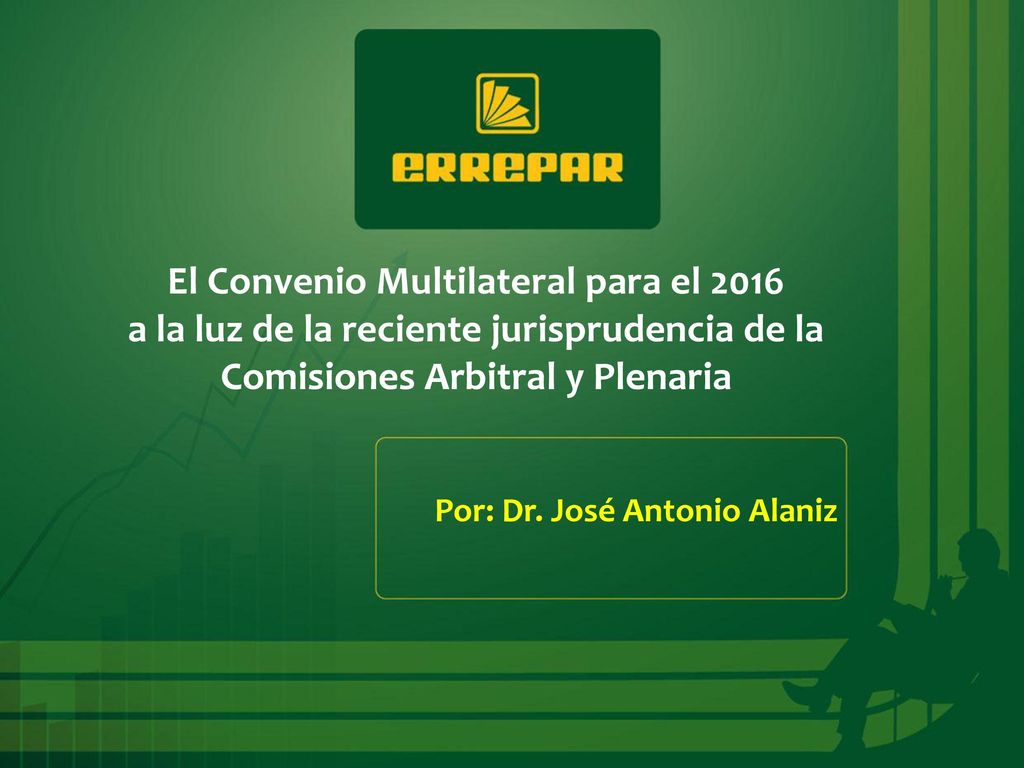 ERREPAR

El Convenio Multilateral para el 2016
a la luz de la reciente jurisprudencia de la
Comisiones Arbitral y Plenaria

Por: Dr. José Antonio Alaniz